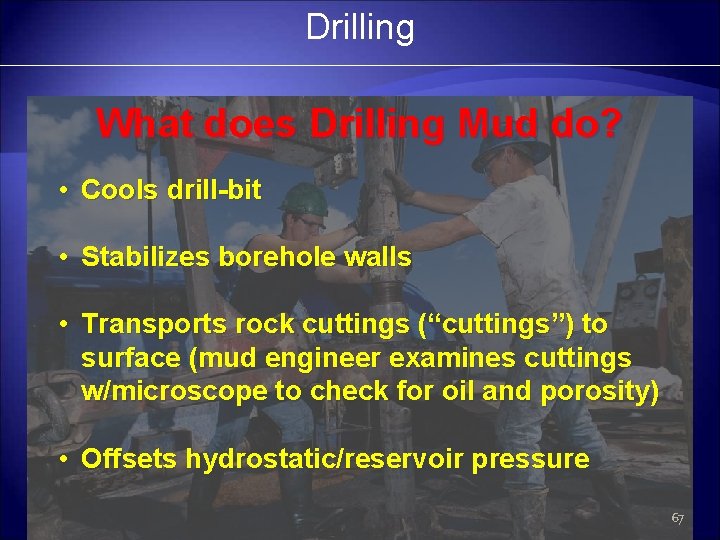 Drilling

What does Drilling Mud do?

• Cools drill-bit

• Stabilizes borehole walls

• Transports rock cuttings (“cuttings”) to surface (mud engineer examines cuttings w/microscope to check for oil and porosity)

• Offsets hydrostatic/reservoir pressure

67